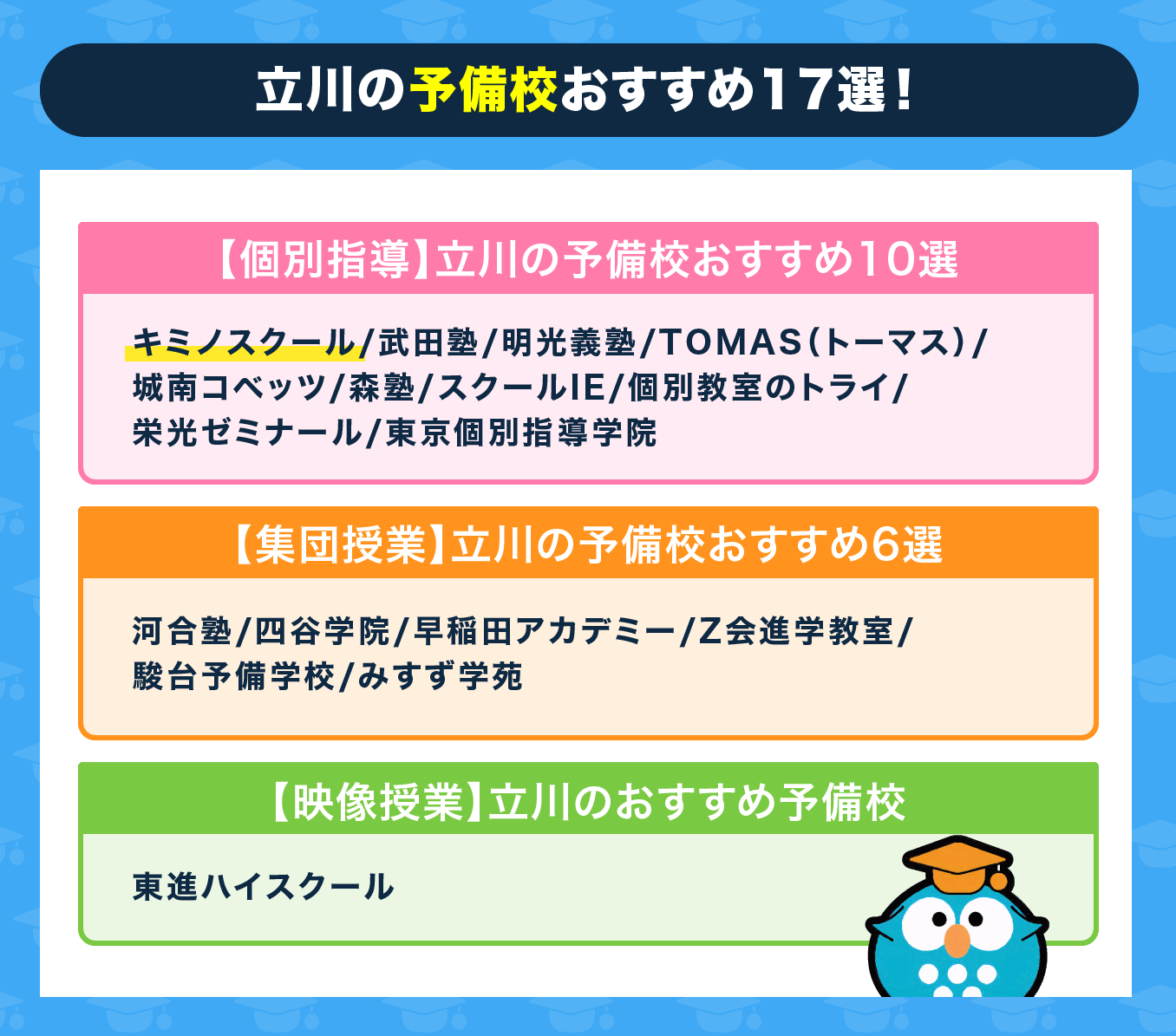 立川の予備校おすすめ17選！

【個別指導】立川の予備校おすすめ10選

キミノスクール/武田塾/明光義塾/TOMAS(トーマス)/城南コベッツ/森塾/スクールIE/個別教室のトライ/栄光ゼミナール/東京個別指導学院

【集団授業】立川の予備校おすすめ6選

河合塾/四谷学院/早稲田アカデミー/Z会進学教室/駿台予備学校/みすず学苑

【映像授業】立川のおすすめ予備校

東進ハイスクール